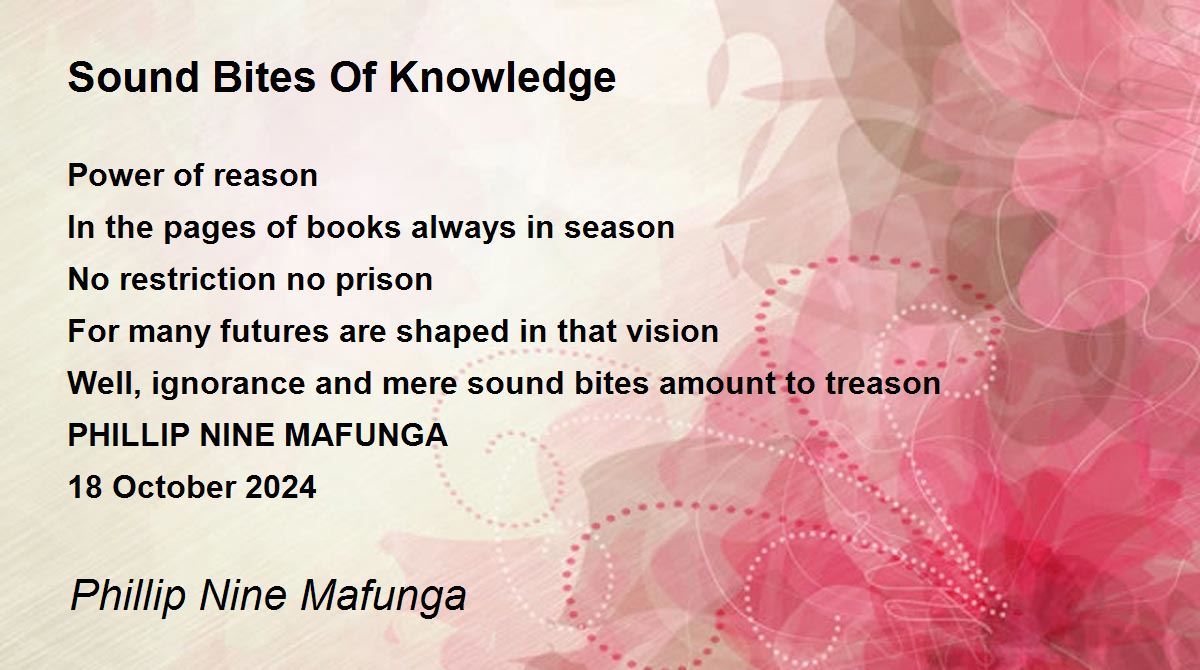 Sound Bites Of Knowledge

Power of reason
In the pages of books always in season
No restriction no prison
For many futures are shaped in that vision
Well, ignorance and mere sound bites amount to treason
PHILLIP NINE MAFUNGA
18 October 2024

Phillip Nine Mafunga